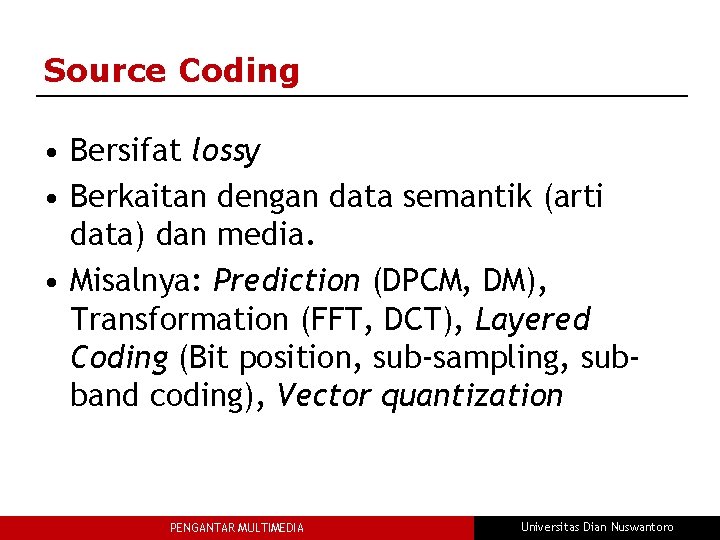 Source Coding

• Bersifat lossy

• Berkaitan dengan data semantik (arti data) dan media.

• Misalnya: Prediction (DPCM, DM), Transformation (FFT, DCT), Layered Coding (Bit position, sub-sampling, sub-band coding), Vector quantization

PENGANTAR MULTIMEDIA

Universitas Dian Nuswantoro